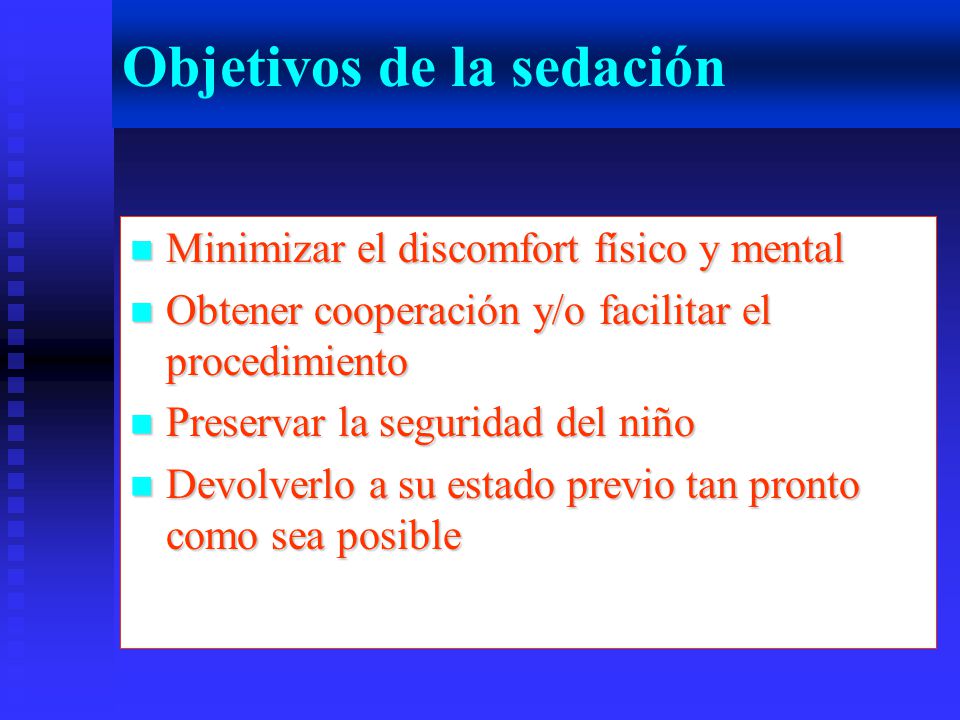 Objetivos de la sedación

- Minimizar el discomfort físico y mental
- Obtener cooperación y/o facilitar el procedimiento
- Preservar la seguridad del niño
- Devolverlo a su estado previo tan pronto como sea posible